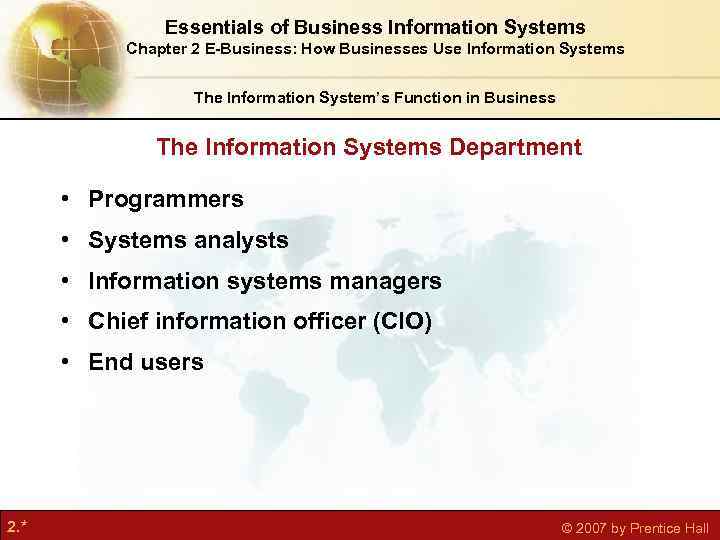 Essentials of Business Information Systems
Chapter 2 E-Business: How Businesses Use Information Systems

The Information System's Function in Business

The Information Systems Department

• Programmers
• Systems analysts
• Information systems managers
• Chief information officer (CIO)
• End users

2.*

© 2007 by Prentice Hall